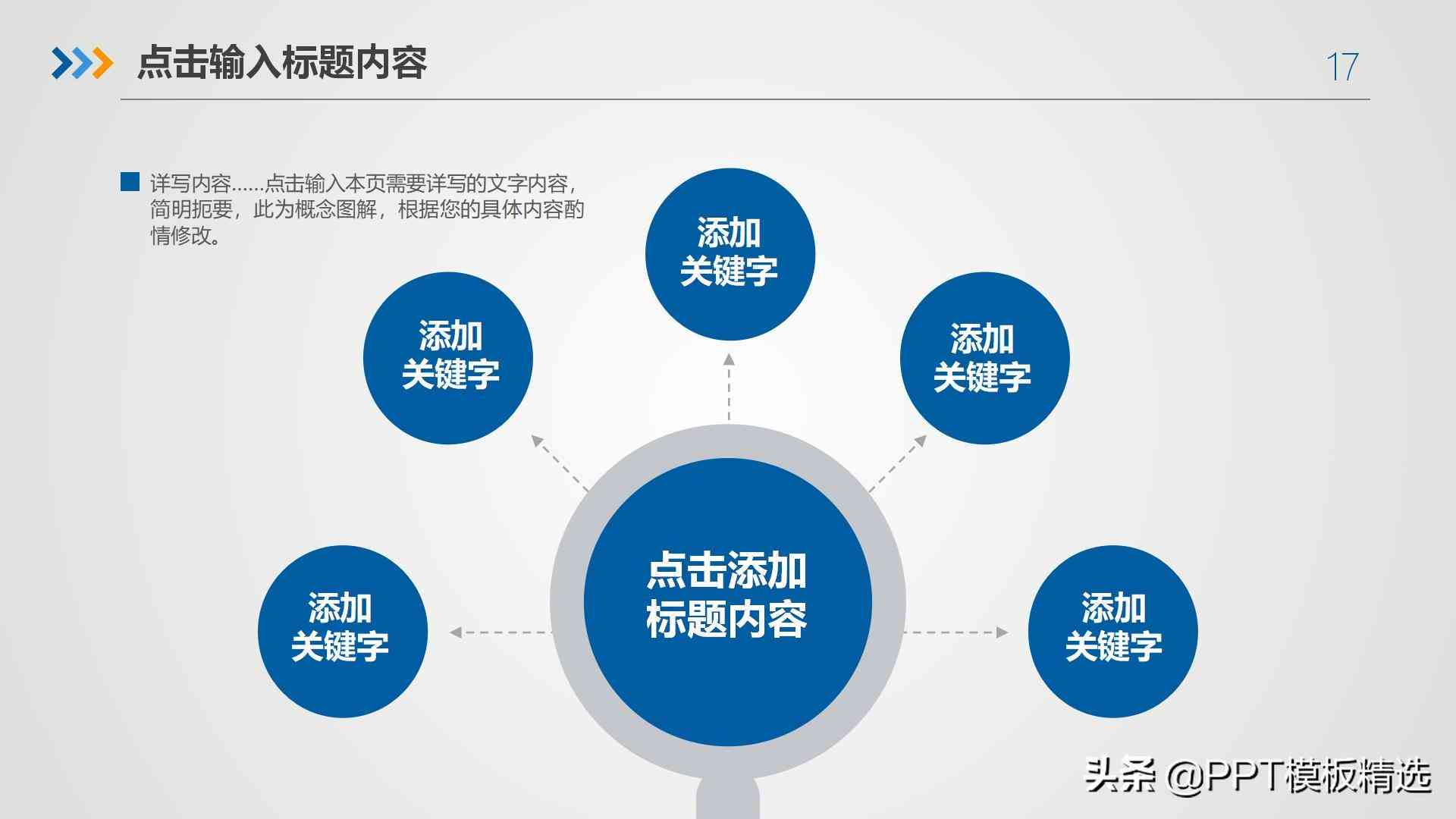 点击输入标题内容

17

详写内容……点击输入本页需要详写的文字内容，简明扼要，此为概念图解，根据您的具体内容酌情修改。

添加
关键字

添加
关键字

添加
关键字

添加
关键字

点击添加
标题内容

添加
关键字

头条 @PPT模板精选